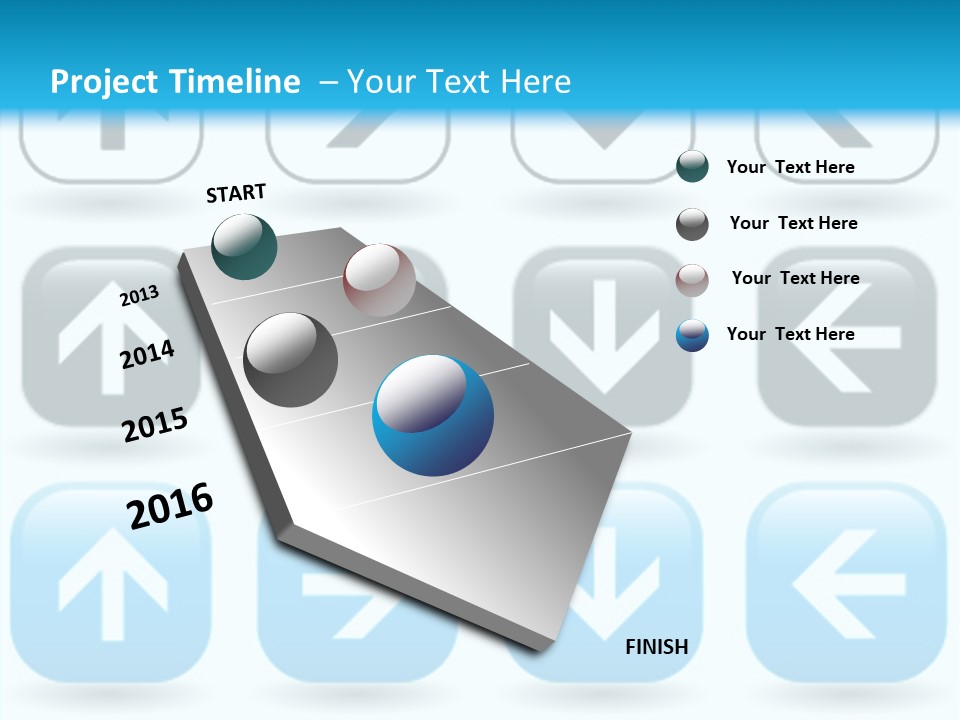 Project Timeline – Your Text Here

START

2013

2014

2015

2016

FINISH

Your Text Here

Your Text Here

Your Text Here

Your Text Here